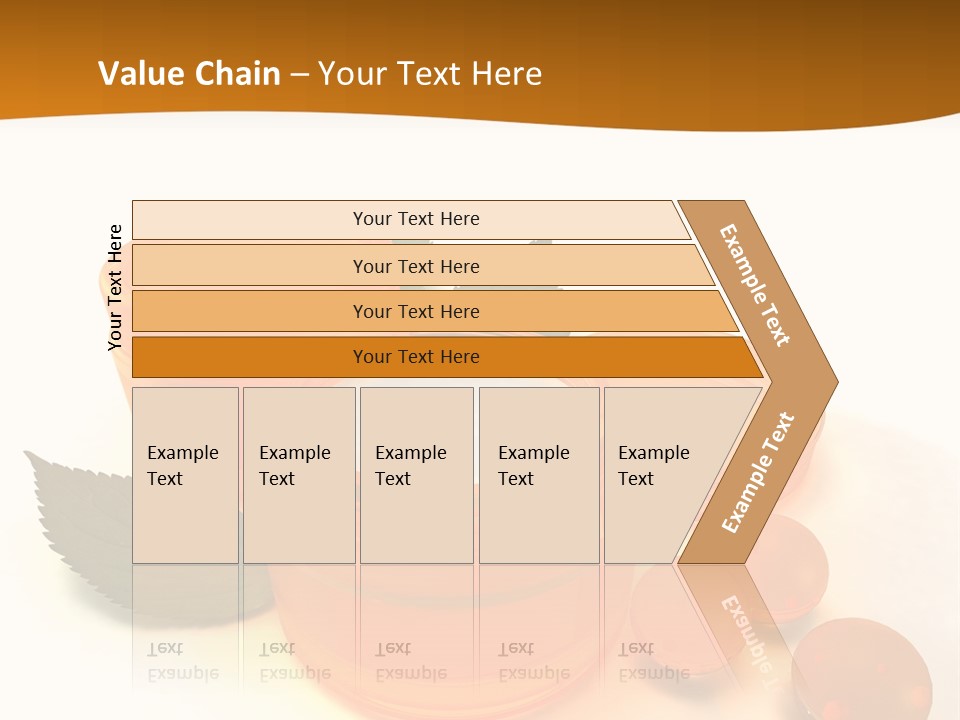 Value Chain – Your Text Here

Your Text Here

Your Text Here

Your Text Here

Your Text Here

Your Text Here

Example Text

Example Text

Example Text

Example Text

Example Text

Example Text

Example Text